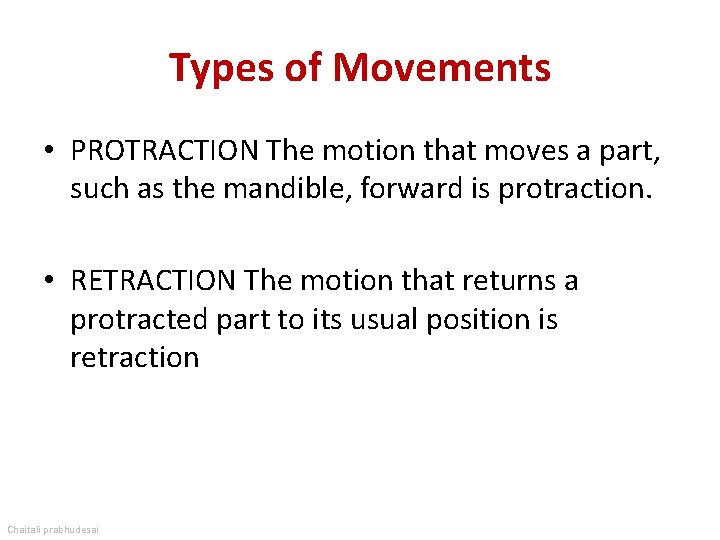 Types of Movements

• PROTRACTION The motion that moves a part, such as the mandible, forward is protraction.

• RETRACTION The motion that returns a protracted part to its usual position is retraction

Chaitali prabhudesai